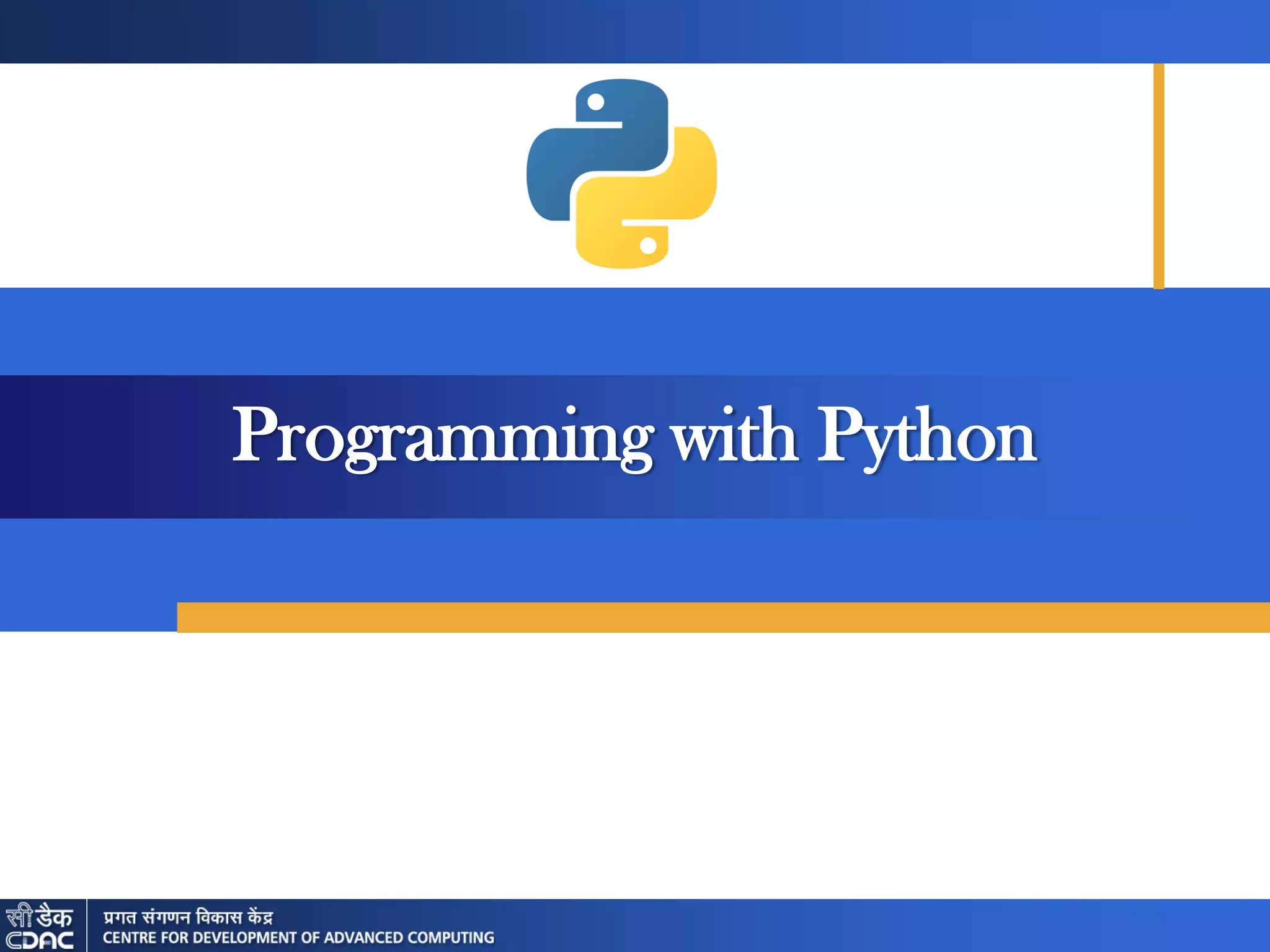 Programming with Python

सी डैक
CDAC

प्रगत संगणन विकास केंद्र
CENTRE FOR DEVELOPMENT OF ADVANCED COMPUTING